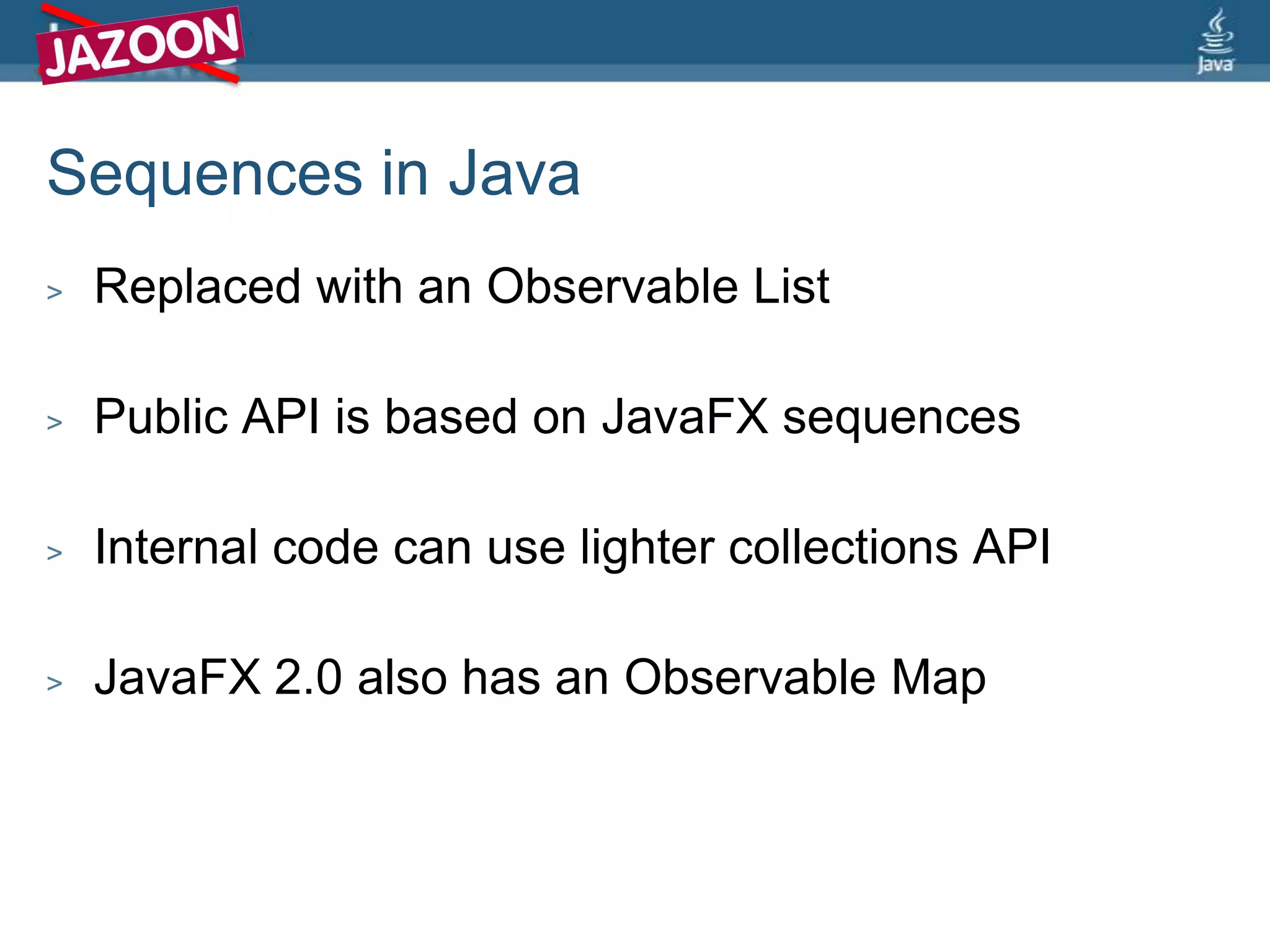 JAZOON

Java

Sequences in Java

> Replaced with an Observable List

> Public API is based on JavaFX sequences

> Internal code can use lighter collections API

> JavaFX 2.0 also has an Observable Map